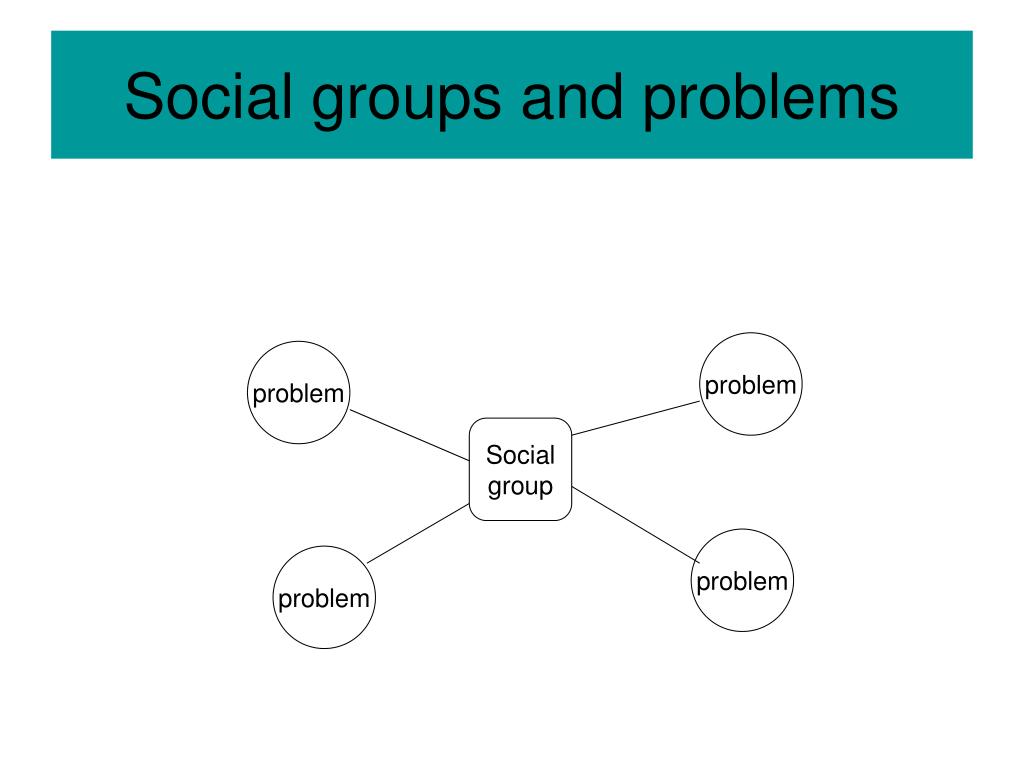 Social groups and problems

problem

problem

Social group

problem

problem